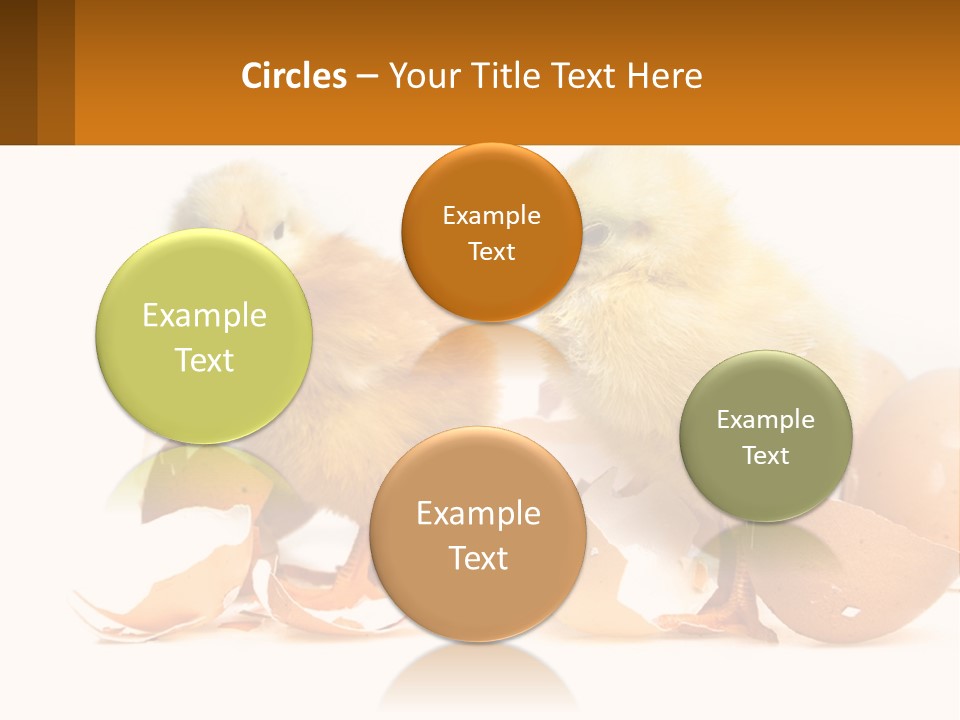 Circles – Your Title Text Here

Example Text

Example Text

Example Text

Example Text